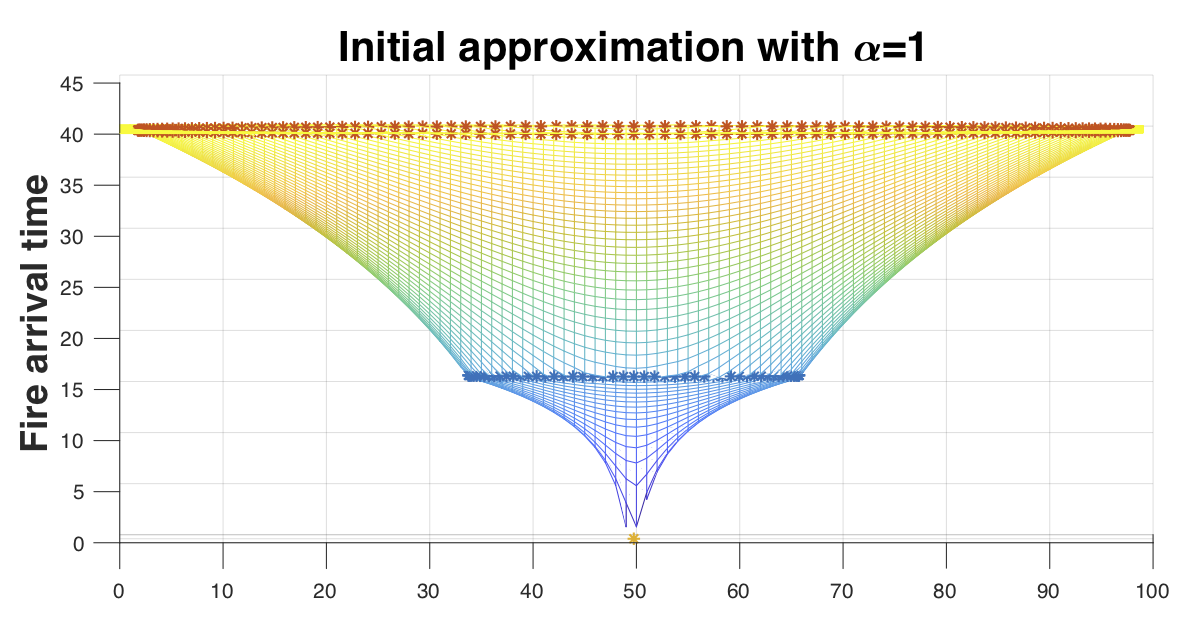 Initial approximation with $\alpha$=1

Fire arrival time

45
40
35
30
25
20
15
10
5
0

0 10 20 30 40 50 60 70 80 90 100